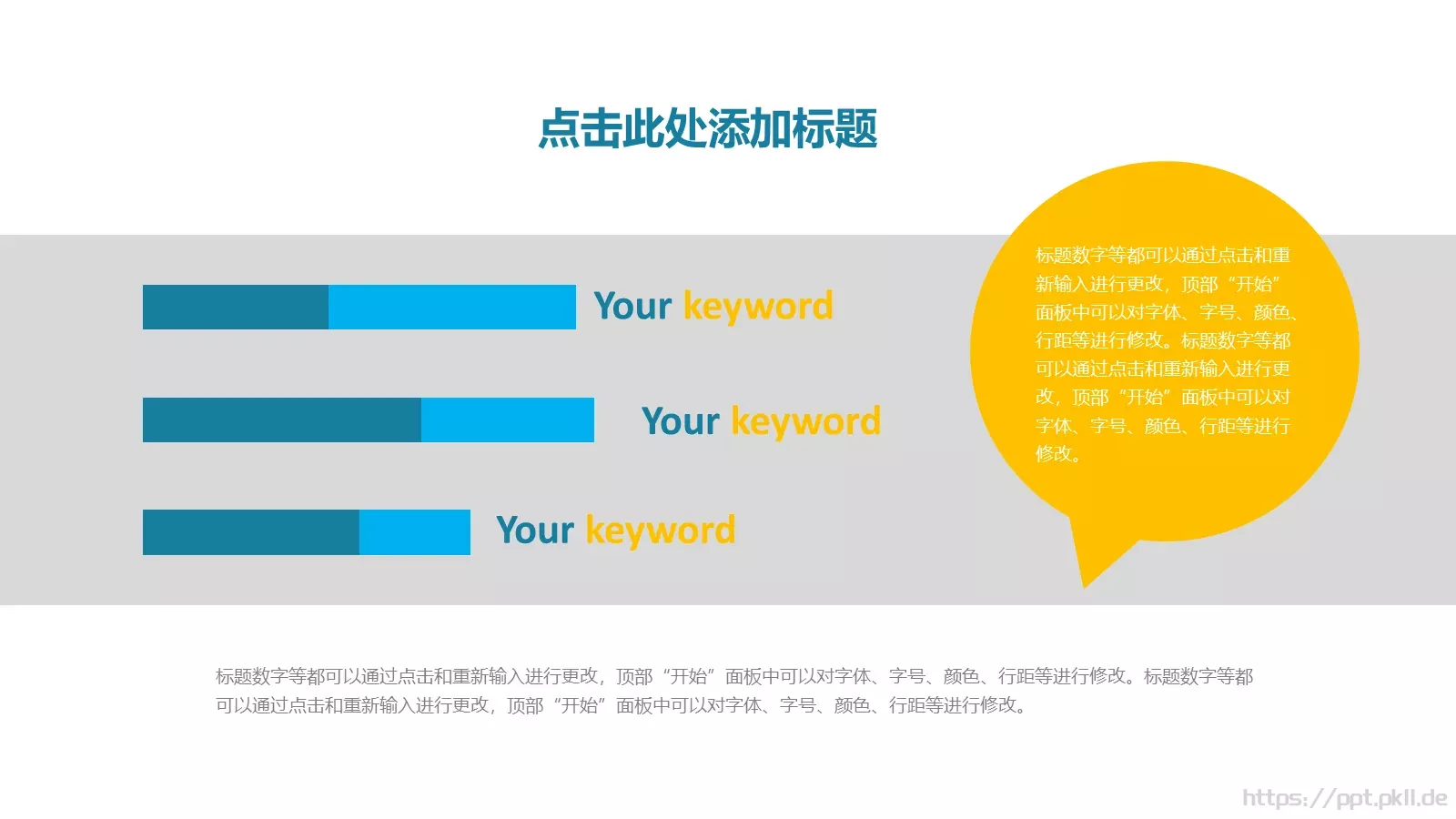 点击此处添加标题

Your keyword

Your keyword

Your keyword

标题数字等都可以通过点击和重新输入进行更改，顶部“开始”面板中可以对字体、字号、颜色、行距等进行修改。标题数字等都可以通过点击和重新输入进行更改，顶部“开始”面板中可以对字体、字号、颜色、行距等进行修改。

标题数字等都可以通过点击和重新输入进行更改，顶部“开始”面板中可以对字体、字号、颜色、行距等进行修改。标题数字等都可以通过点击和重新输入进行更改，顶部“开始”面板中可以对字体、字号、颜色、行距等进行修改。

https://ppt.pkll.de